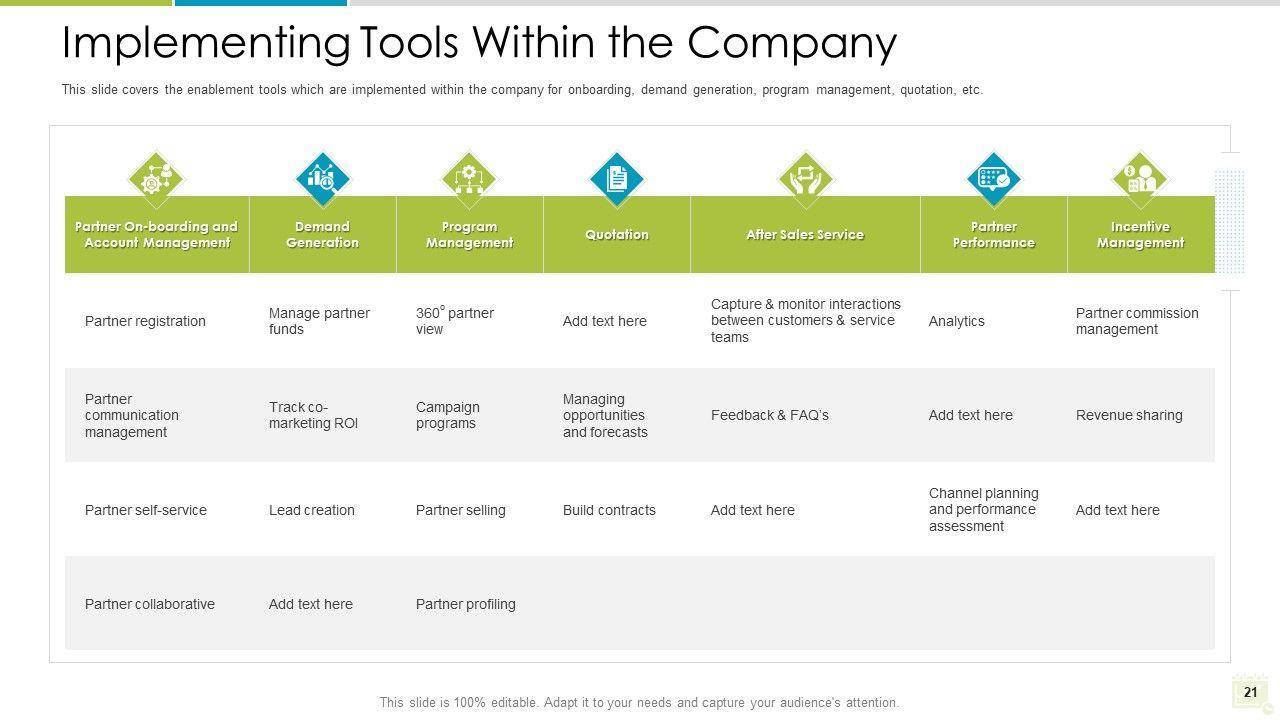 Implementing Tools Within the Company

This slide covers the enablement tools which are implemented within the company for onboarding, demand generation, program management, quotation, etc.

| Partner On-boarding and Account Management | Demand Generation | Program Management | Quotation | After Sales Service | Partner Performance | Incentive Management |
|---|---|---|---|---|---|---|
| Partner registration | Manage partner funds | 360° partner view | Add text here | Capture & monitor interactions between customers & service teams | Analytics | Partner commission management |
| Partner communication management | Track co-marketing ROI | Campaign programs | Managing opportunities and forecasts | Feedback & FAQ's | Add text here | Revenue sharing |
| Partner self-service | Lead creation | Partner selling | Build contracts | Add text here | Channel planning and performance assessment | Add text here |
| Partner collaborative | Add text here | Partner profiling | | | | |

This slide is 100% editable. Adapt it to your needs and capture your audience's attention.

21